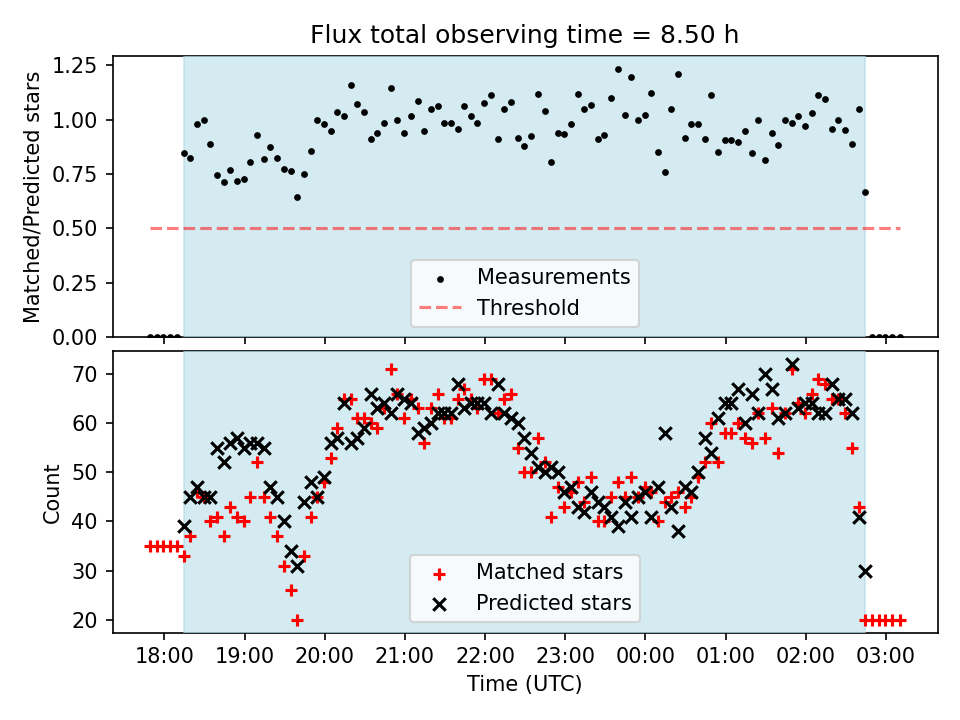 Flux total observing time = 8.50 h

Matched/Predicted stars

1.25
1.00
0.75
0.50
0.25
0.00

Measurements
Threshold

Count

70
60
50
40
30
20

Matched stars
Predicted stars

18:00 19:00 20:00 21:00 22:00 23:00 00:00 01:00 02:00 03:00

Time (UTC)